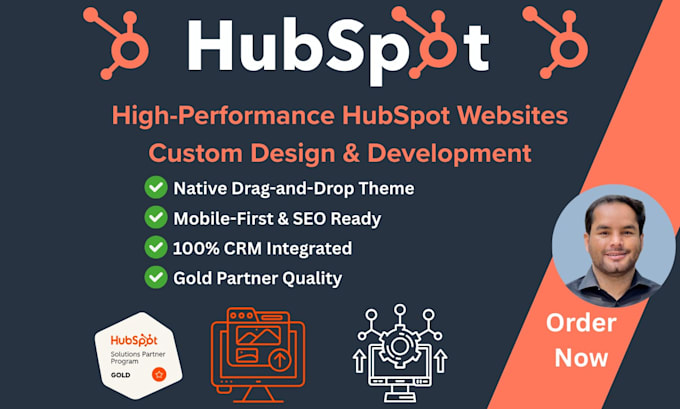 HubSpot

High-Performance HubSpot Websites
Custom Design & Development

Native Drag-and-Drop Theme
Mobile-First & SEO Ready
100% CRM Integrated
Gold Partner Quality

HubSpot
Solutions Partner Program
GOLD

Order Now